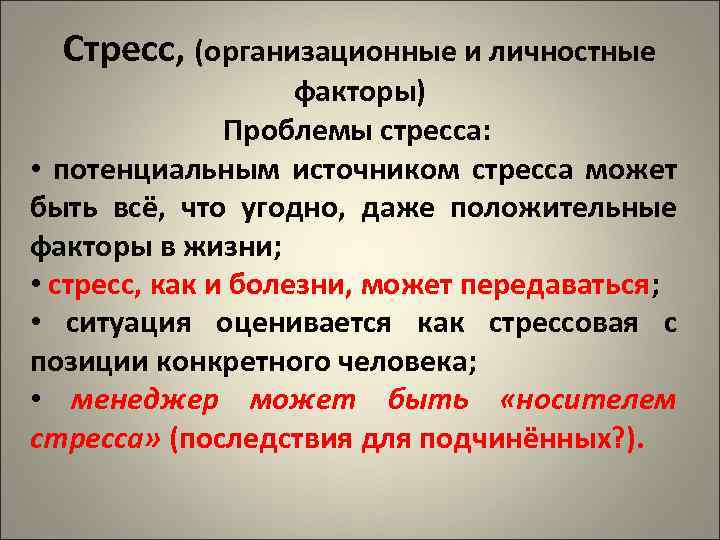 Стресс, (организационные и личностные факторы)
Проблемы стресса:

• потенциальным источником стресса может быть всё, что угодно, даже положительные факторы в жизни;

• стресс, как и болезни, может передаваться;

• ситуация оценивается как стрессовая с позиции конкретного человека;

• менеджер может быть «носителем стресса» (последствия для подчинённых?).